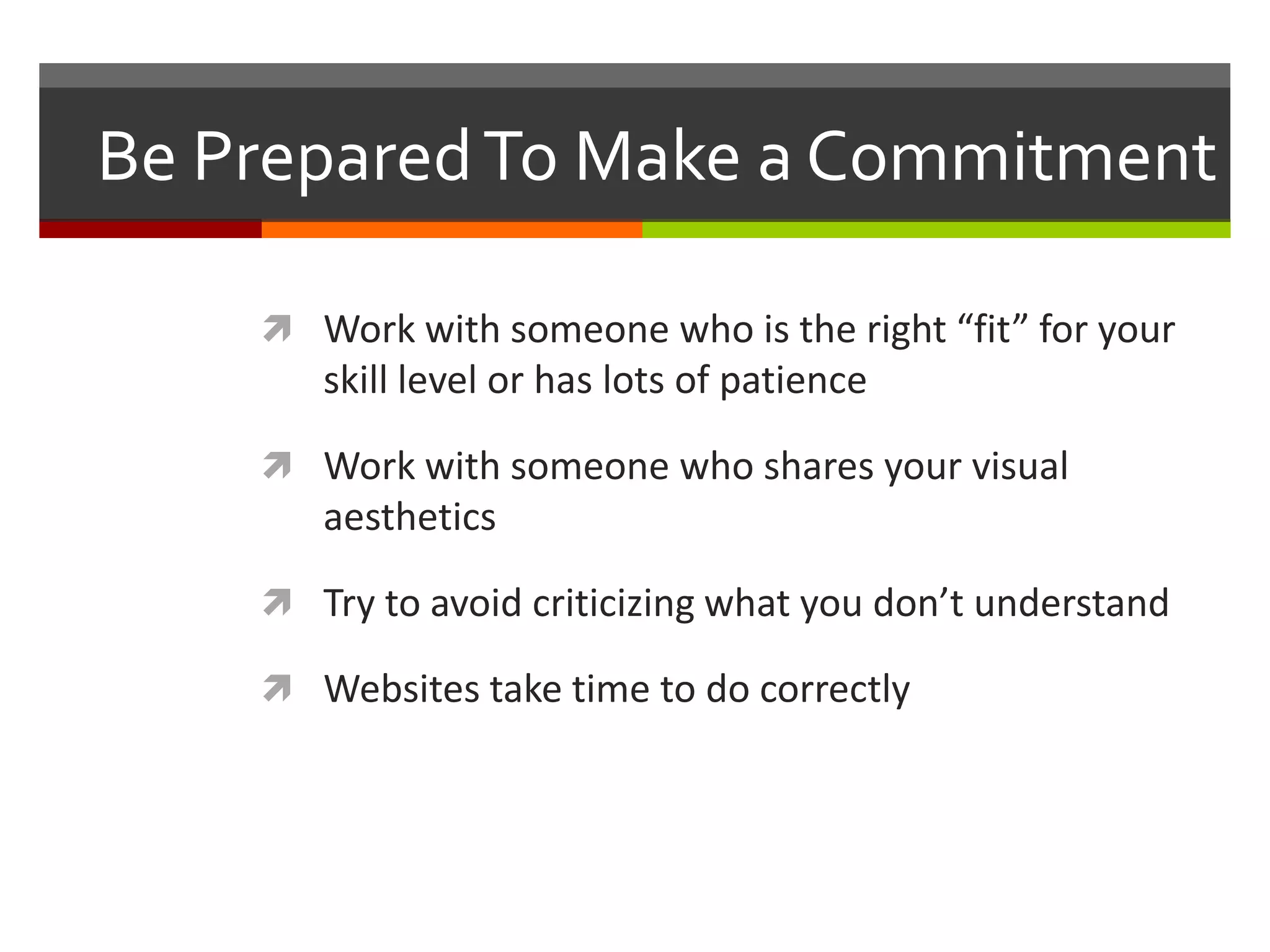 Be Prepared To Make a Commitment

Work with someone who is the right “fit” for your skill level or has lots of patience

Work with someone who shares your visual aesthetics

Try to avoid criticizing what you don’t understand

Websites take time to do correctly